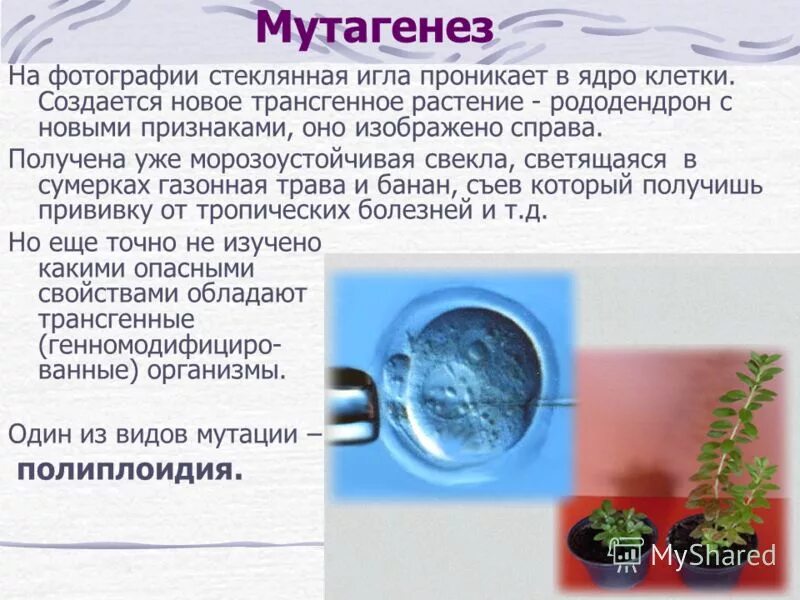 Мутагенез

На фотографии стеклянная игла проникает в ядро клетки. Создается новое трансгенное растение - рододендрон с новыми признаками, оно изображено справа.

Получена уже морозоустойчивая свекла, светящаяся в сумерках газонная трава и банан, съев который получишь прививку от тропических болезней и т.д.

Но еще точно не изучено какими опасными свойствами обладают трансгенные (генномодифицированные) организмы.

Один из видов мутации –

полиплоидия.

MyShared